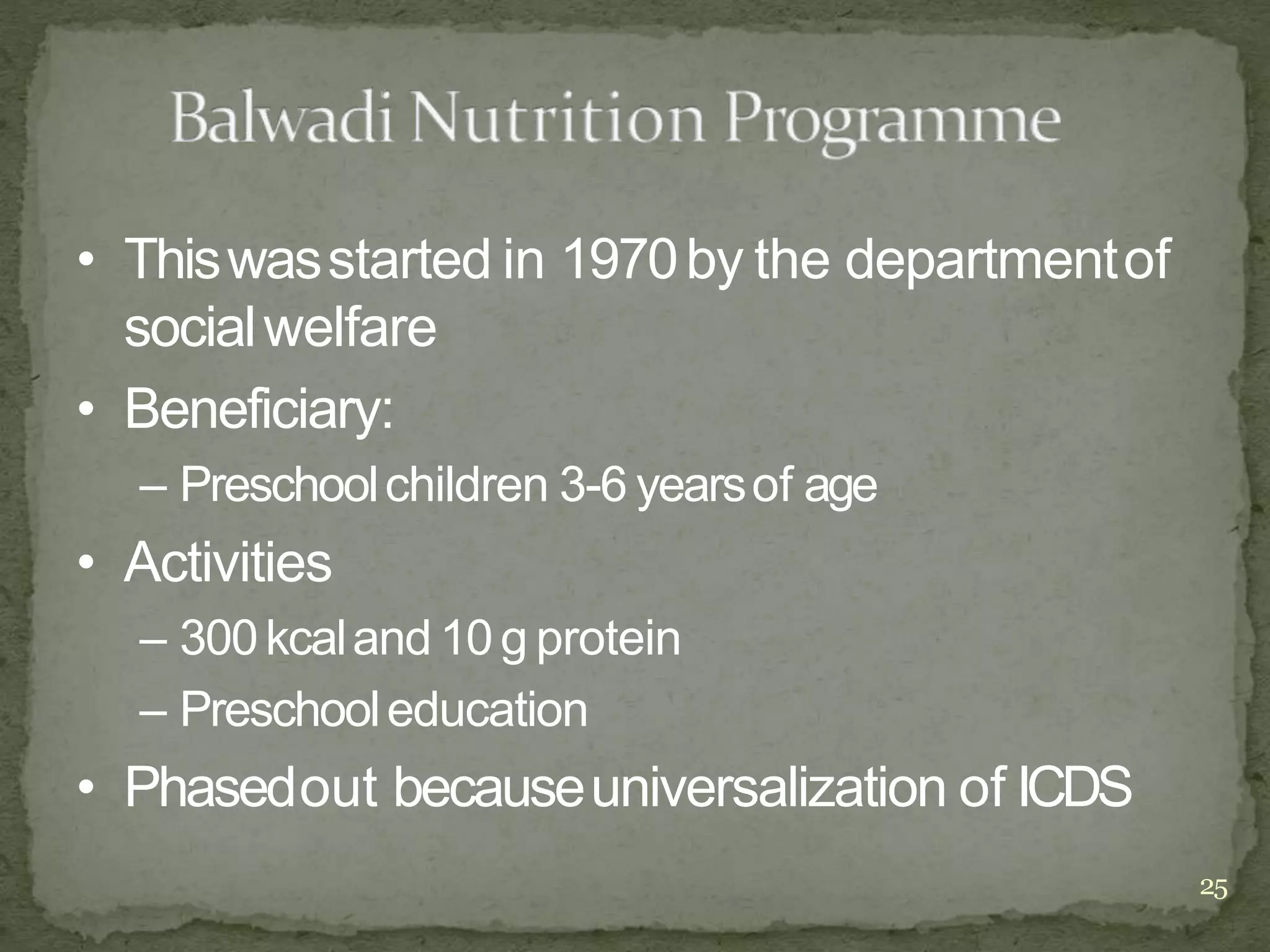 Balwadi Nutrition Programme

• This was started in 1970 by the department of social welfare

• Beneficiary:

– Preschool children 3-6 years of age

• Activities

– 300 kcal and 10 g protein

– Preschool education

• Phased out because universalization of ICDS

25